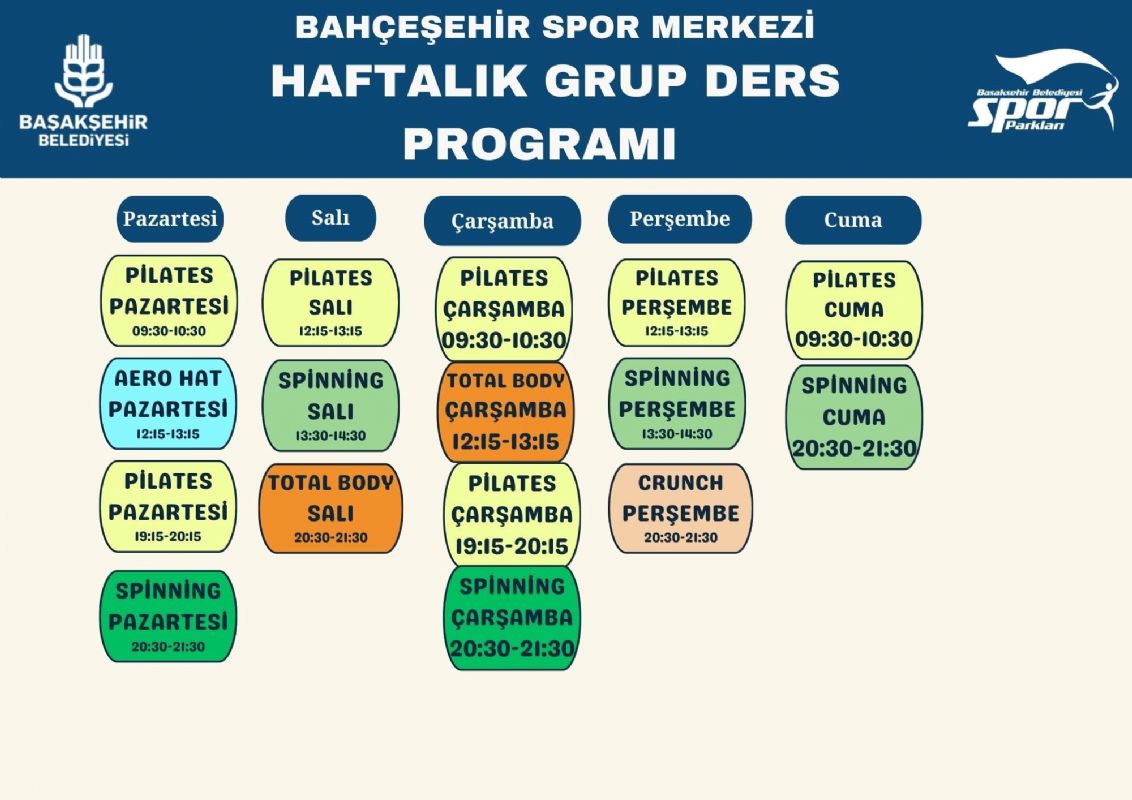 BAŞAKŞEHİR BELEDİYESİ

BAHÇEŞEHİR SPOR MERKEZİ
HAFTALIK GRUP DERS PROGRAMI

Başakşehir Belediyesi Spor Parkları

Pazartesi

PİLATES PAZARTESİ 09:30-10:30

AERO HAT PAZARTESİ 12:15-13:15

PİLATES PAZARTESİ 19:15-20:15

SPİNNİNG PAZARTESİ 20:30-21:30

Salı

PİLATES SALI 12:15-13:15

SPİNNİNG SALI 13:30-14:30

TOTAL BODY SALI 20:30-21:30

Çarşamba

PİLATES ÇARŞAMBA 09:30-10:30

TOTAL BODY ÇARŞAMBA 12:15-13:15

PİLATES ÇARŞAMBA 19:15-20:15

SPİNNİNG ÇARŞAMBA 20:30-21:30

Perşembe

PİLATES PERŞEMBE 12:15-13:15

SPİNNİNG PERŞEMBE 13:30-14:30

CRUNCH PERŞEMBE 20:30-21:30

Cuma

PİLATES CUMA 09:30-10:30

SPİNNİNG CUMA 20:30-21:30